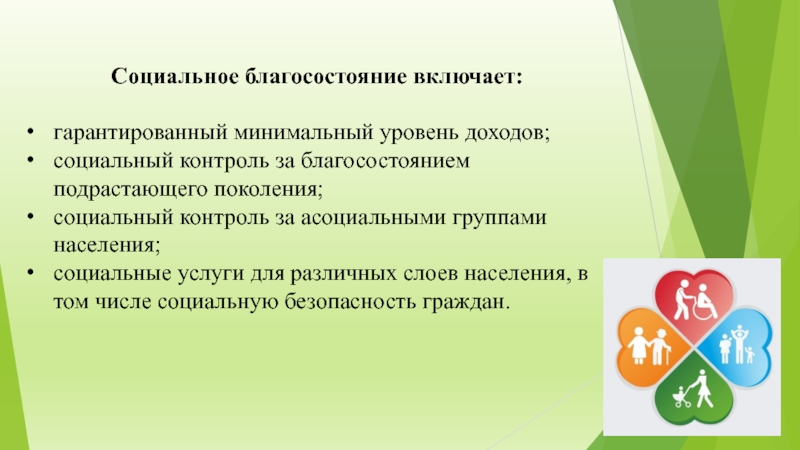 Социальное благосостояние включает:

• гарантированный минимальный уровень доходов;
• социальный контроль за благосостоянием подрастающего поколения;
• социальный контроль за асоциальными группами населения;
• социальные услуги для различных слоев населения, в том числе социальную безопасность граждан.